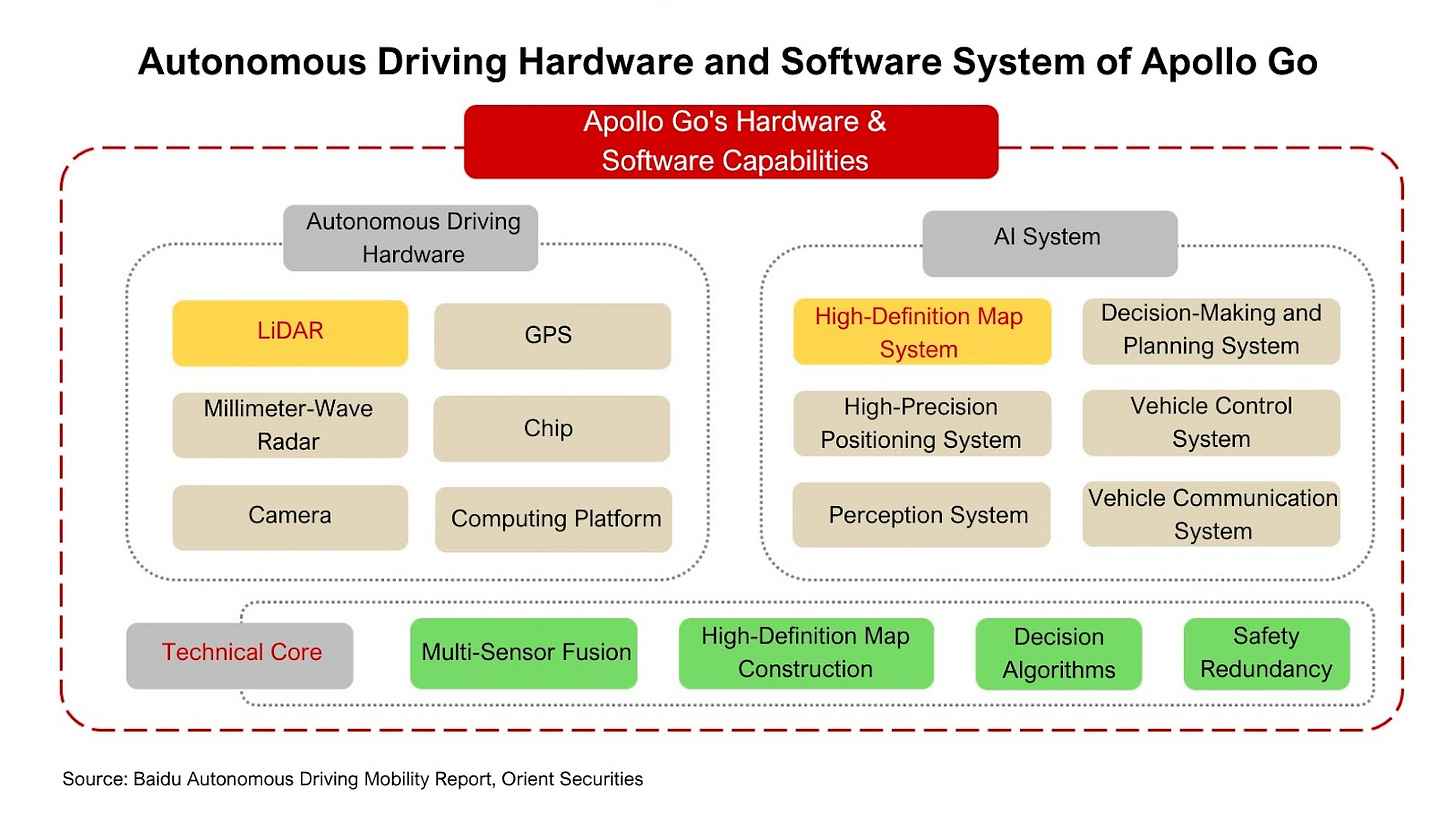 Autonomous Driving Hardware and Software System of Apollo Go

Apollo Go's Hardware & Software Capabilities

Autonomous Driving Hardware

LiDAR

GPS

Millimeter-Wave Radar

Chip

Camera

Computing Platform

AI System

High-Definition Map System

Decision-Making and Planning System

High-Precision Positioning System

Vehicle Control System

Perception System

Vehicle Communication System

Technical Core

Multi-Sensor Fusion

High-Definition Map Construction

Decision Algorithms

Safety Redundancy

Source: Baidu Autonomous Driving Mobility Report, Orient Securities